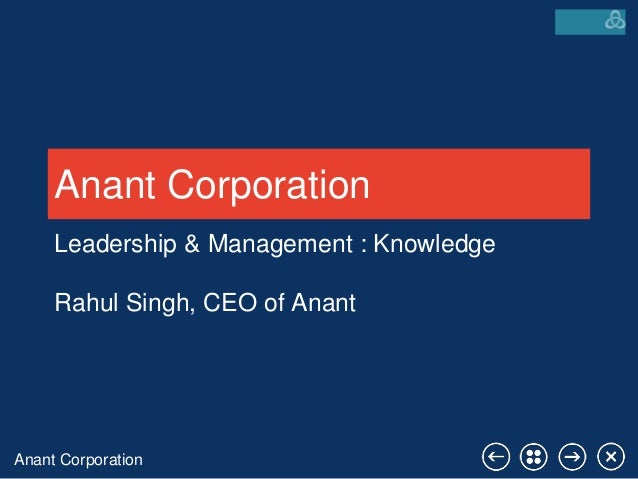 Anant Corporation

Leadership & Management : Knowledge

Rahul Singh, CEO of Anant

Anant Corporation